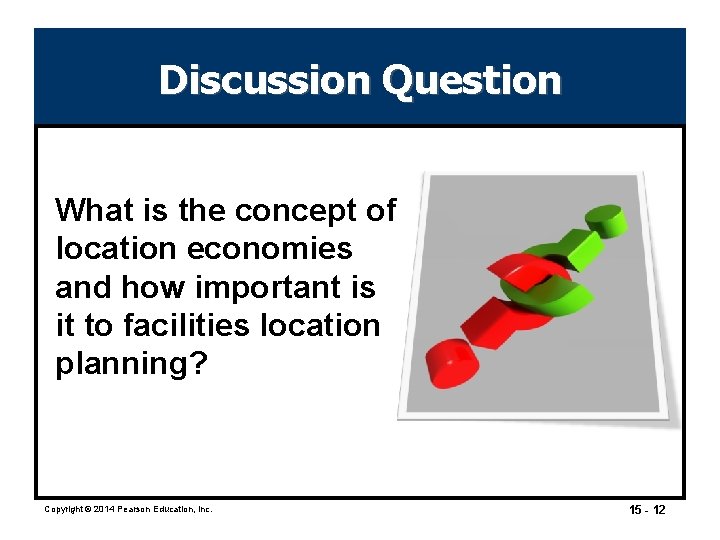 Discussion Question

What is the concept of location economies and how important is it to facilities location planning?

Copyright © 2014 Pearson Education, Inc.

15 - 12